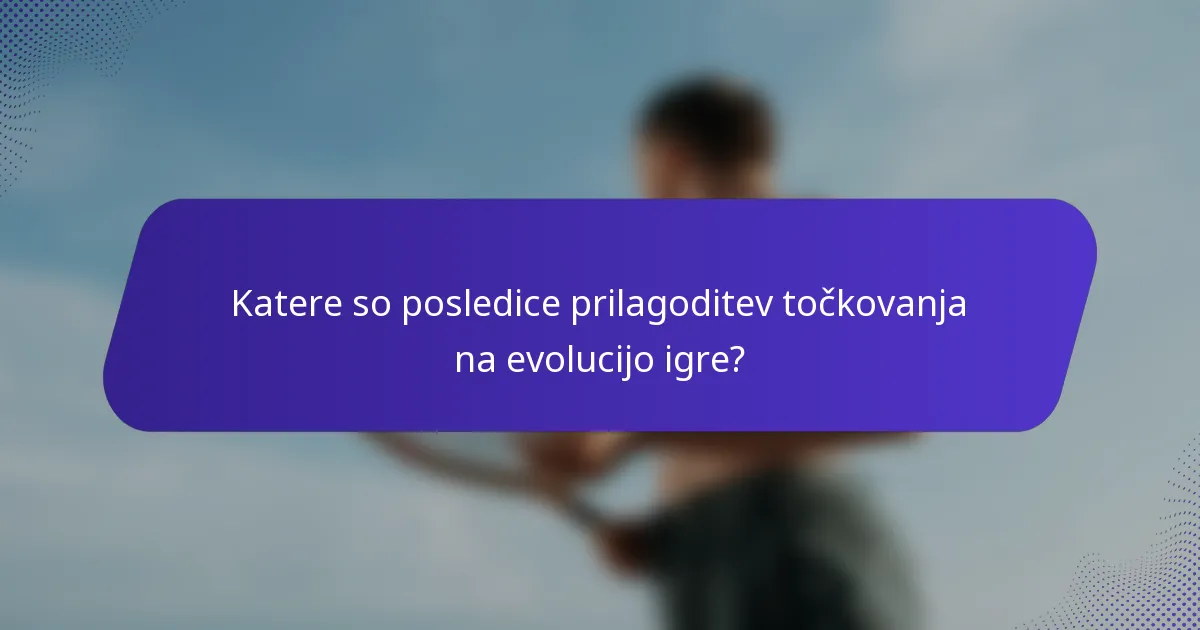 Katere so posledice prilagoditev točkovanja na evolucijo igre?